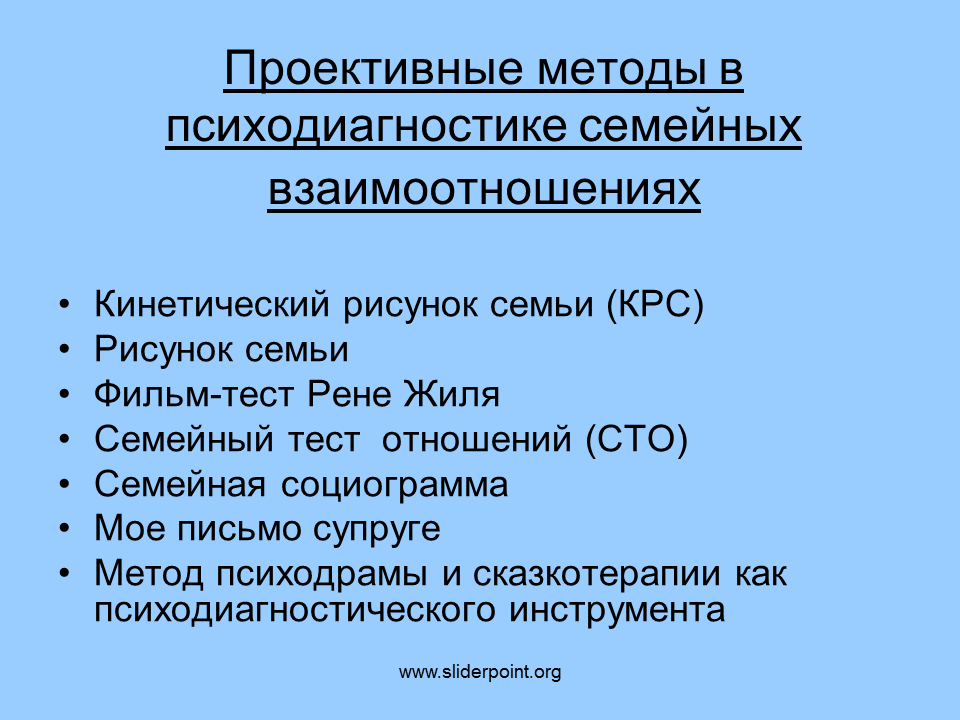 Проективные методы в психодиагностике семейных взаимоотношениях

• Кинетический рисунок семьи (КРС)
• Рисунок семьи
• Фильм-тест Рене Жиля
• Семейный тест  отношений (СТО)
• Семейная социограмма
• Мое письмо супруге
• Метод психодрамы и сказкотерапии как психодиагностического инструмента

www.sliderpoint.org